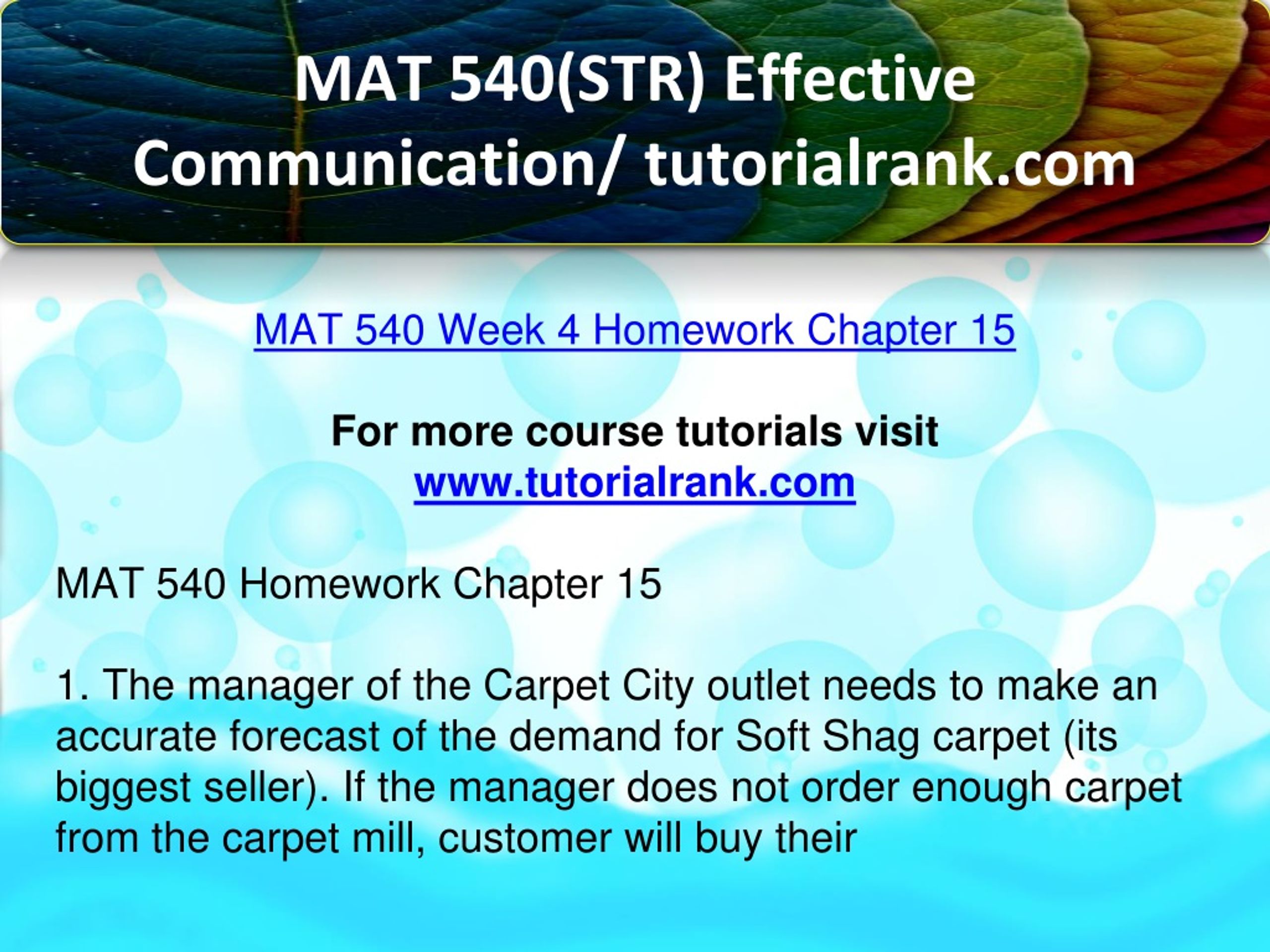 MAT 540(STR) Effective Communication/ tutorialrank.com

MAT 540 Week 4 Homework Chapter 15

For more course tutorials visit
www.tutorialrank.com

MAT 540 Homework Chapter 15

1. The manager of the Carpet City outlet needs to make an accurate forecast of the demand for Soft Shag carpet (its biggest seller). If the manager does not order enough carpet from the carpet mill, customer will buy their